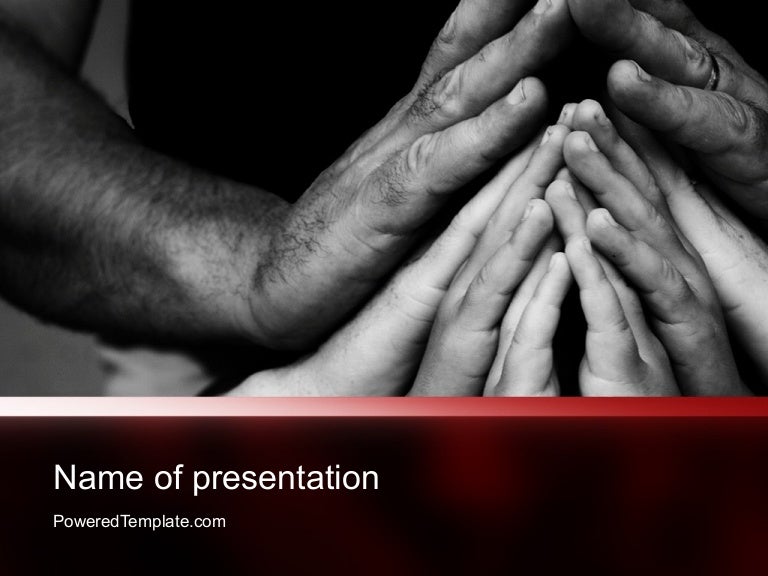 Name of presentation

PoweredTemplate.com